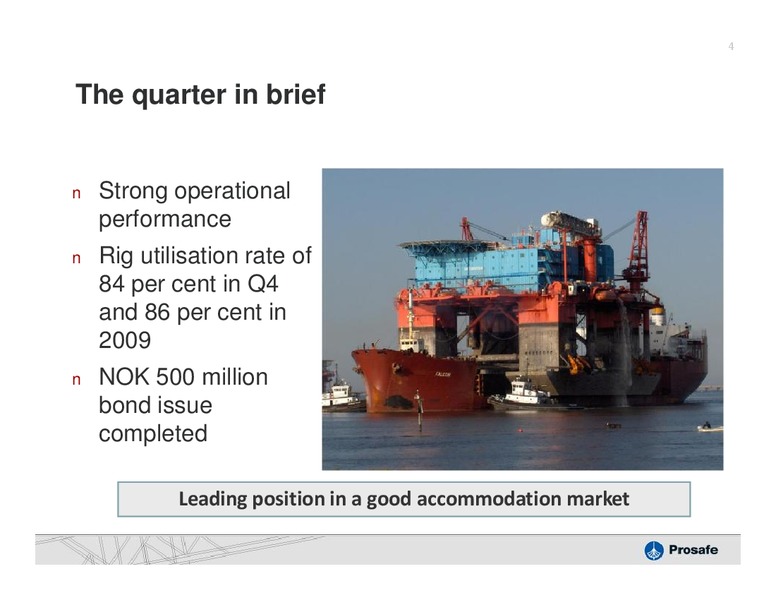 4

The quarter in brief

n Strong operational performance

n Rig utilisation rate of 84 per cent in Q4 and 86 per cent in 2009

n NOK 500 million bond issue completed

FALCON

Leading position in a good accommodation market

Prosafe